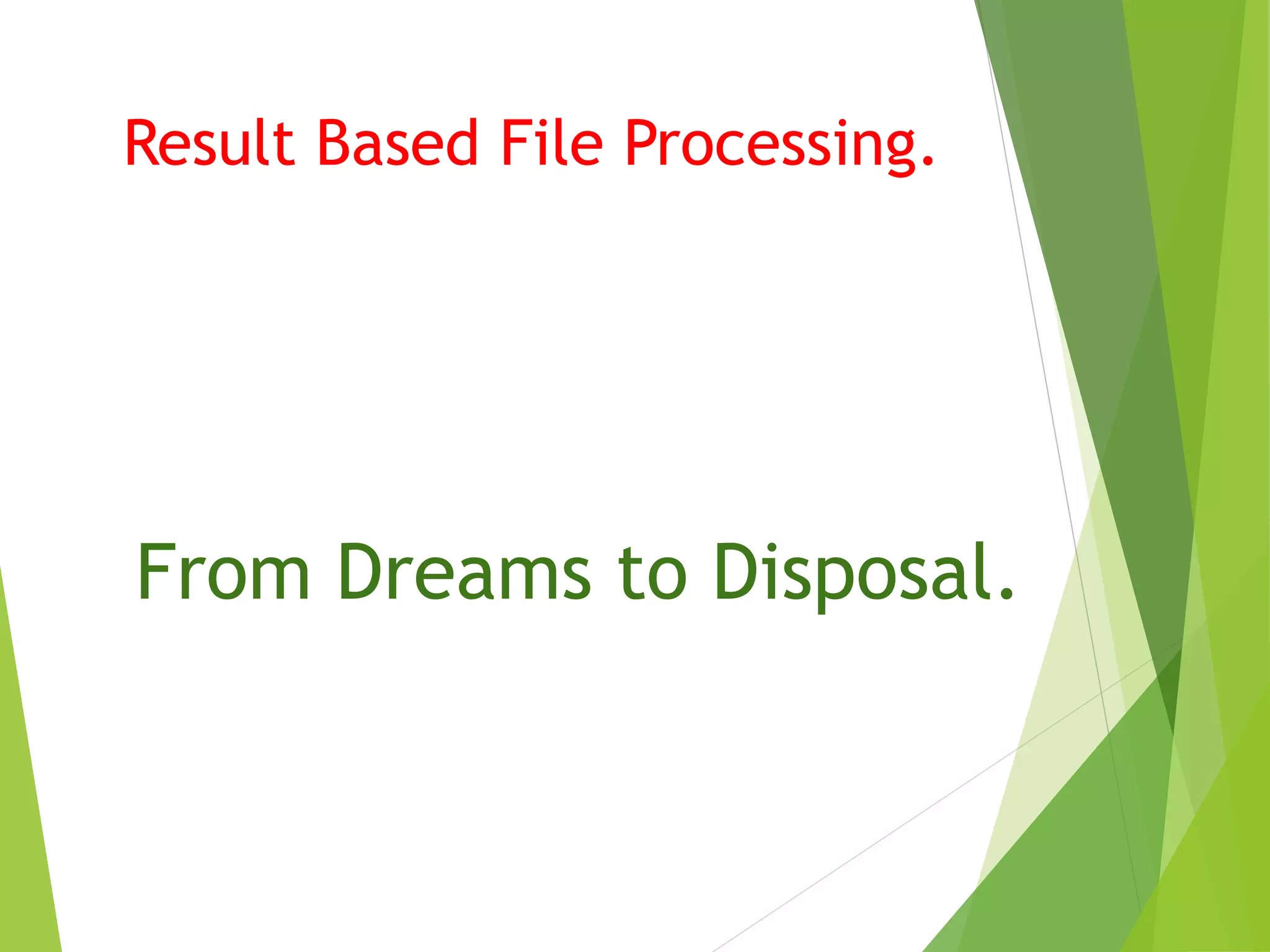 Result Based File Processing.

From Dreams to Disposal.